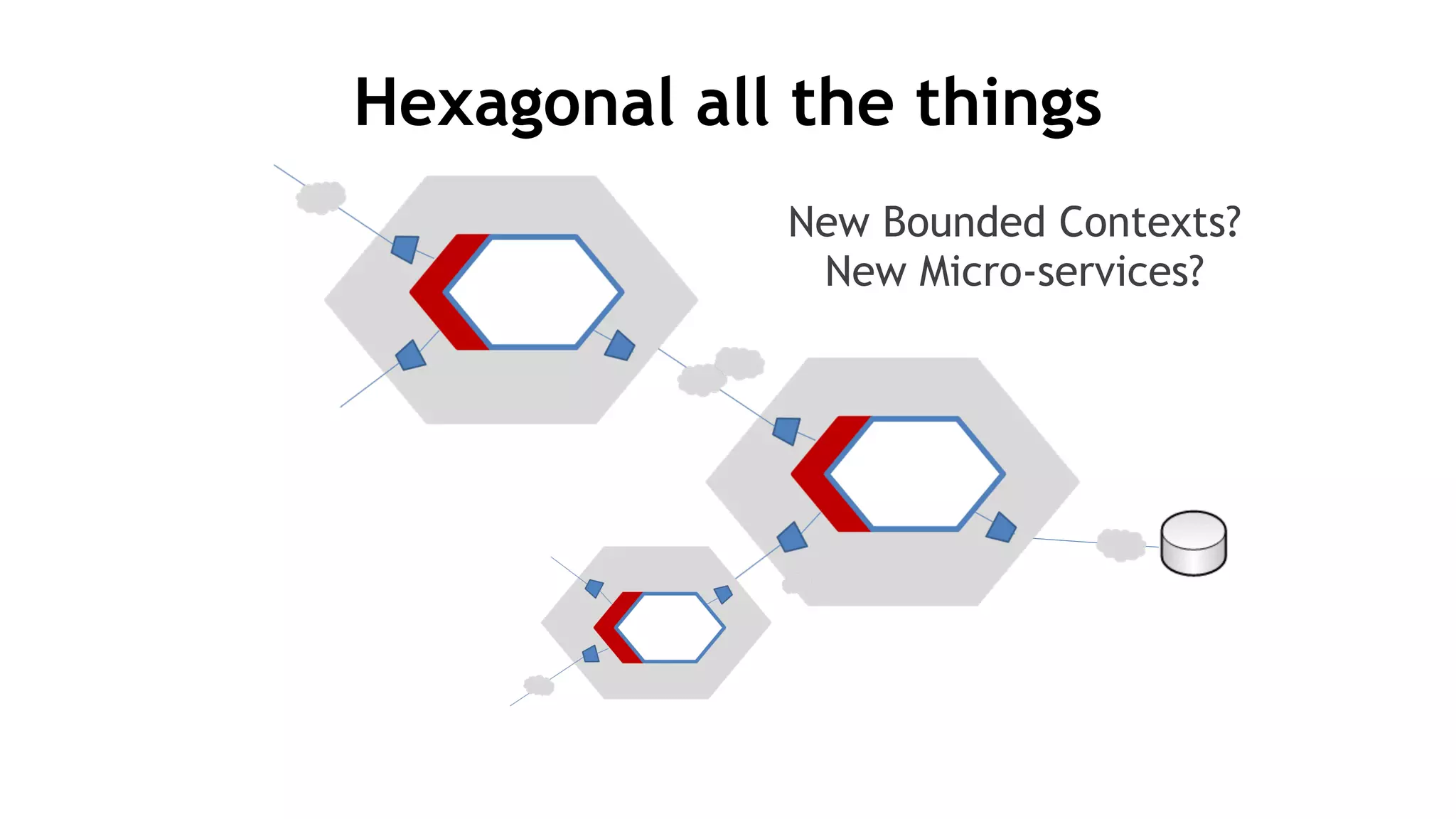 Hexagonal all the things

New Bounded Contexts?
New Micro-services?